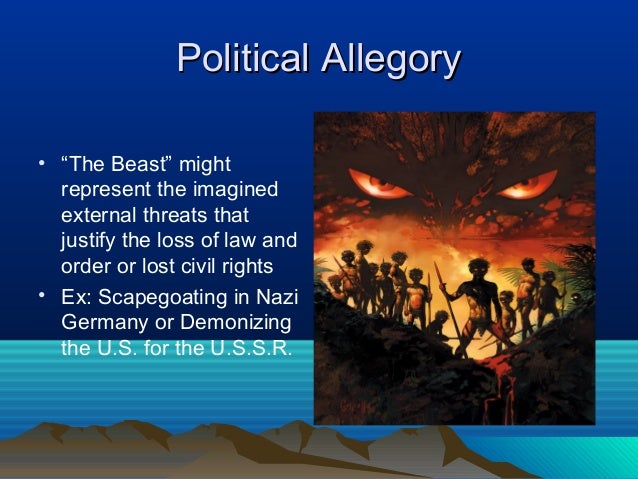 Political Allegory

• “The Beast” might represent the imagined external threats that justify the loss of law and order or lost civil rights
• Ex: Scapegoating in Nazi Germany or Demonizing the U.S. for the U.S.S.R.